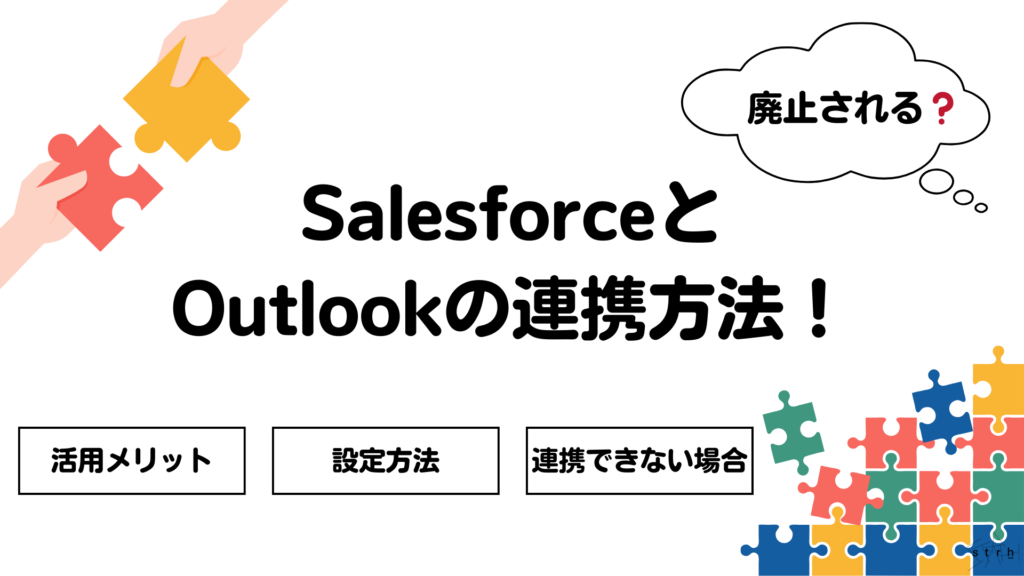 廃止される？

Salesforceと
Outlookの連携方法！

活用メリット

設定方法

連携できない場合

strh